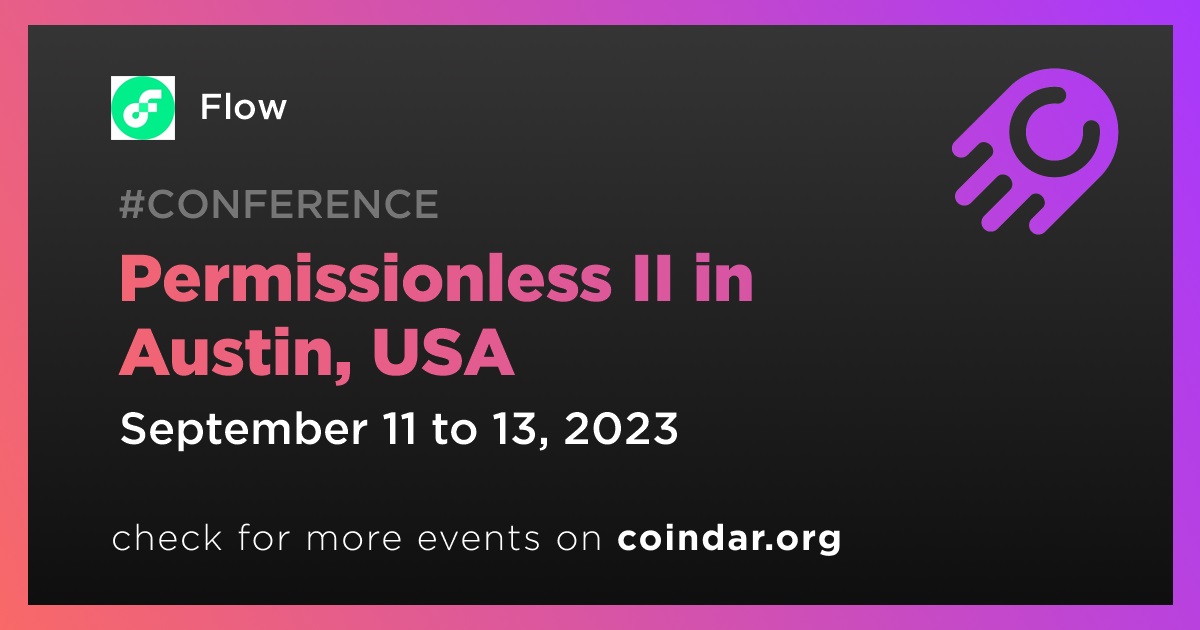 Flow

#CONFERENCE

Permissionless II in Austin, USA

September 11 to 13, 2023

check for more events on coindar.org